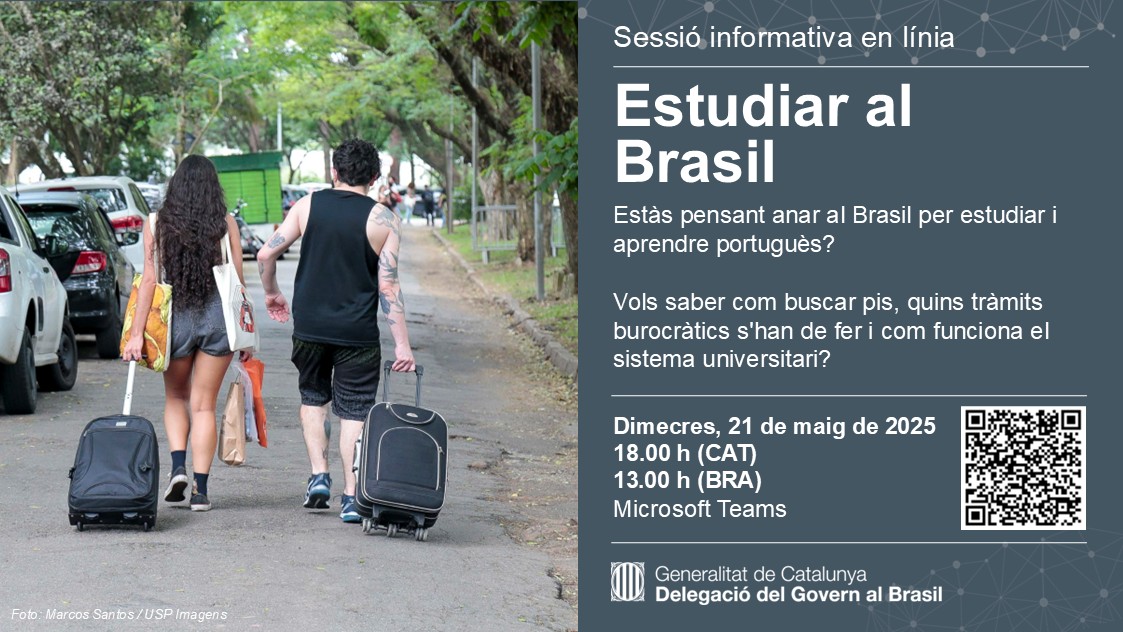 Sessió informativa en línia

Estudiar al Brasil

Estàs pensant anar al Brasil per estudiar i aprendre portuguès?

Vols saber com buscar pis, quins tràmits burocràtics s'han de fer i com funciona el sistema universitari?

Dimecres, 21 de maig de 2025
18.00 h (CAT)
13.00 h (BRA)
Microsoft Teams

Generalitat de Catalunya
Delegació del Govern al Brasil

Foto: Marcos Santos / USP Imagens